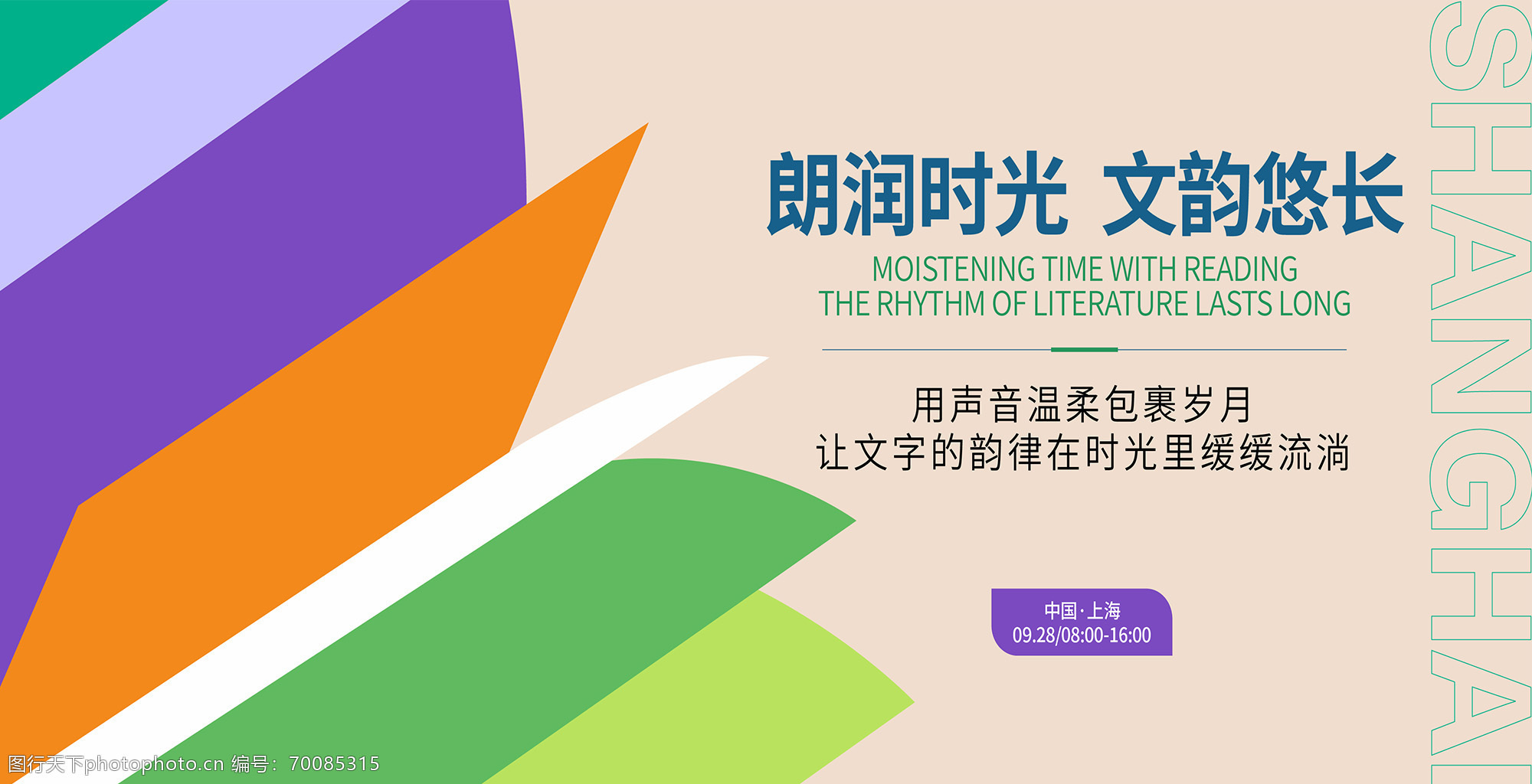 朗润时光 文韵悠长

MOISTENING TIME WITH READING
THE RHYTHM OF LITERATURE LASTS LONG

用声音温柔包裹岁月
让文字的韵律在时光里缓缓流淌

中国·上海
09.28/08:00-16:00

SHANGHAI

图行天下photophoto.cn 编号：70085315